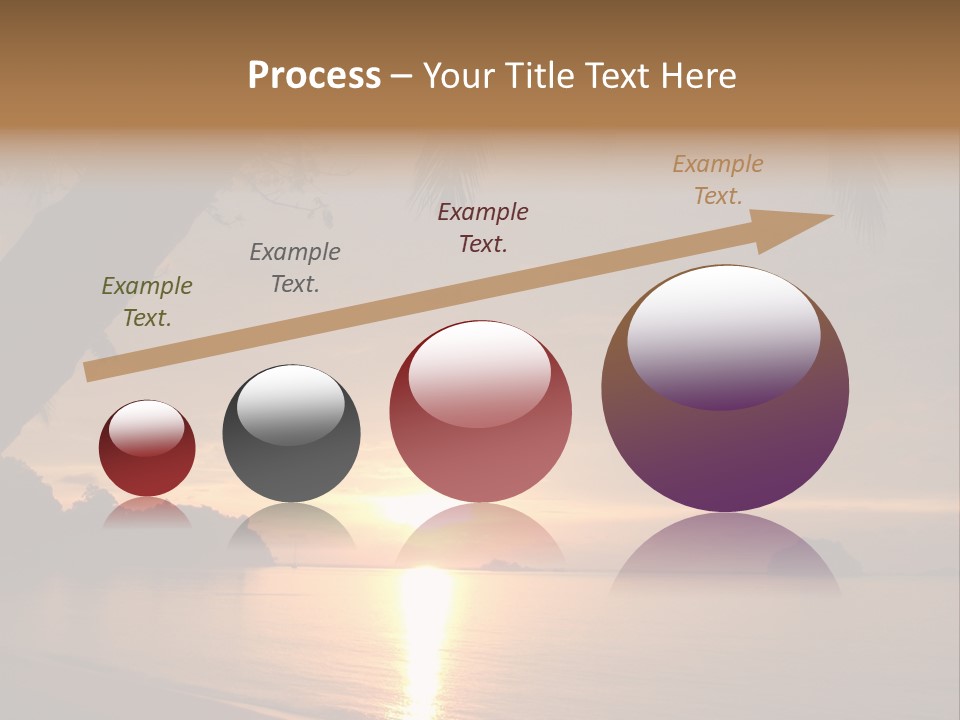 Process – Your Title Text Here

Example Text.

Example Text.

Example Text.

Example Text.